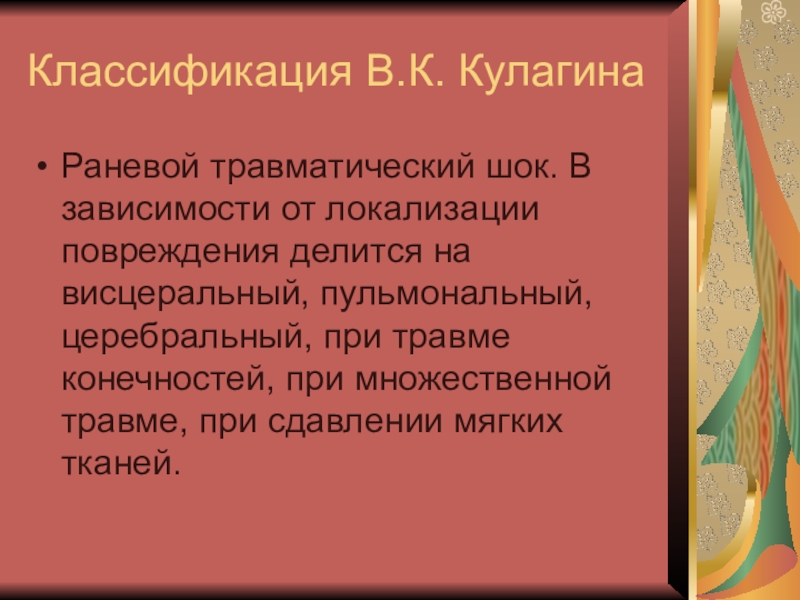 Классификация В.К. Кулагина

• Раневой травматический шок. В зависимости от локализации повреждения делится на висцеральный, пульмональный, церебральный, при травме конечностей, при множественной травме, при сдавлении мягких тканей.